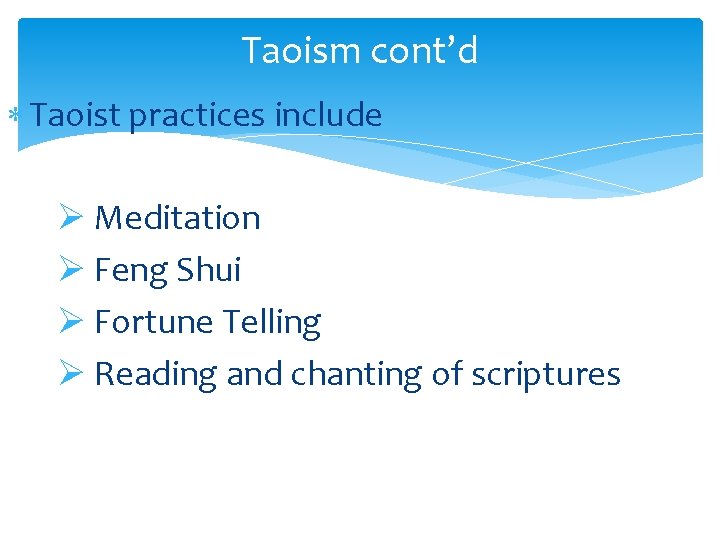 Taoism cont’d

* Taoist practices include

➢ Meditation
➢ Feng Shui
➢ Fortune Telling
➢ Reading and chanting of scriptures